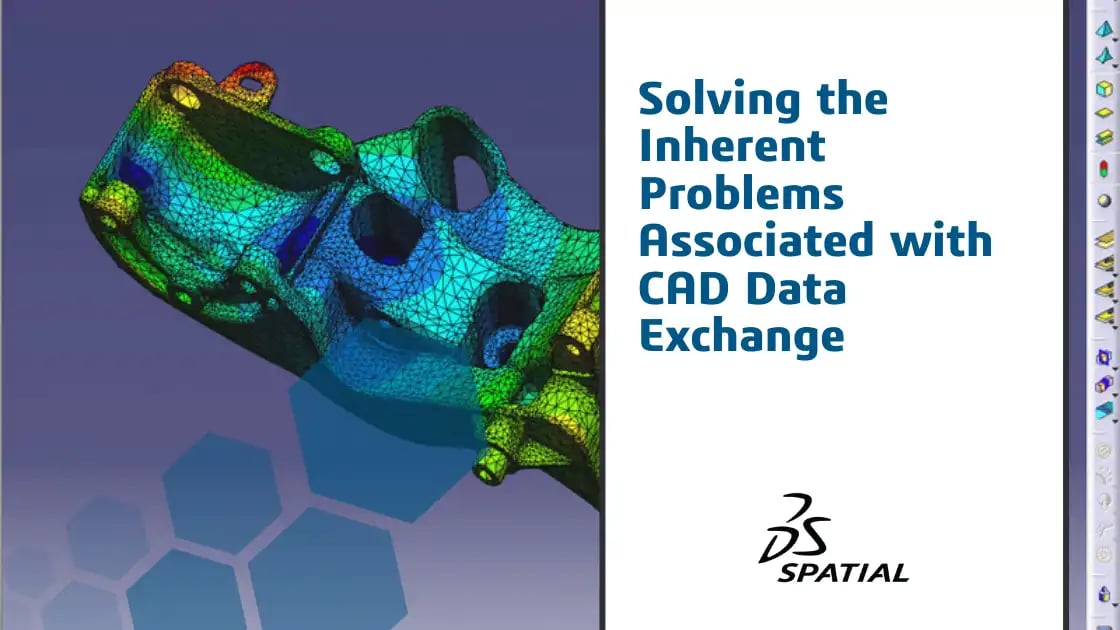 Solving the Inherent Problems Associated with CAD Data Exchange

3DS
SPATIAL